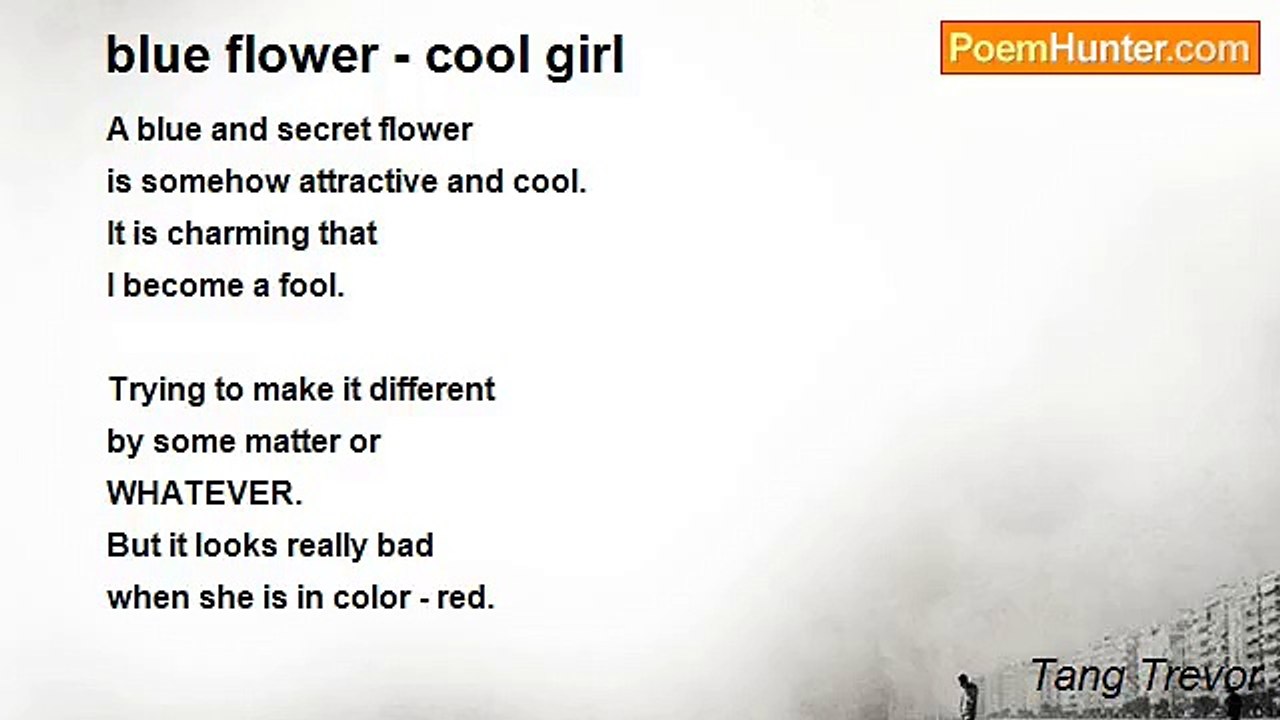 blue flower - cool girl

PoemHunter.com

A blue and secret flower
is somehow attractive and cool.
It is charming that
I become a fool.

Trying to make it different
by some matter or
WHATEVER.
But it looks really bad
when she is in color - red.

Tang Trevor